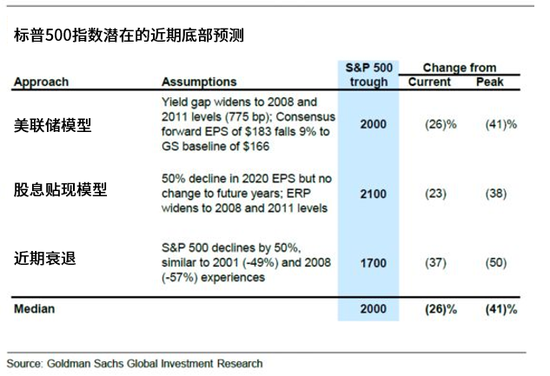 标普500指数潜在的近期底部预测

| Approach | Assumptions | S&P 500 trough | Change from Current | Change from Peak |
|---|---|---|---|---|
| 美联储模型 | Yield gap widens to 2008 and 2011 levels (775 bp); Consensus forward EPS of \$183 falls 9% to GS baseline of \$166 | 2000 | (26)% | (41)% |
| 股息贴现模型 | 50% decline in 2020 EPS but no change to future years; ERP widens to 2008 and 2011 levels | 2100 | (23) | (38) |
| 近期衰退 | S&P 500 declines by 50%, similar to 2001 (-49%) and 2008 (-57%) experiences | 1700 | (37) | (50) |
| Median | | 2000 | (26)% | (41)% |

Source: Goldman Sachs Global Investment Research